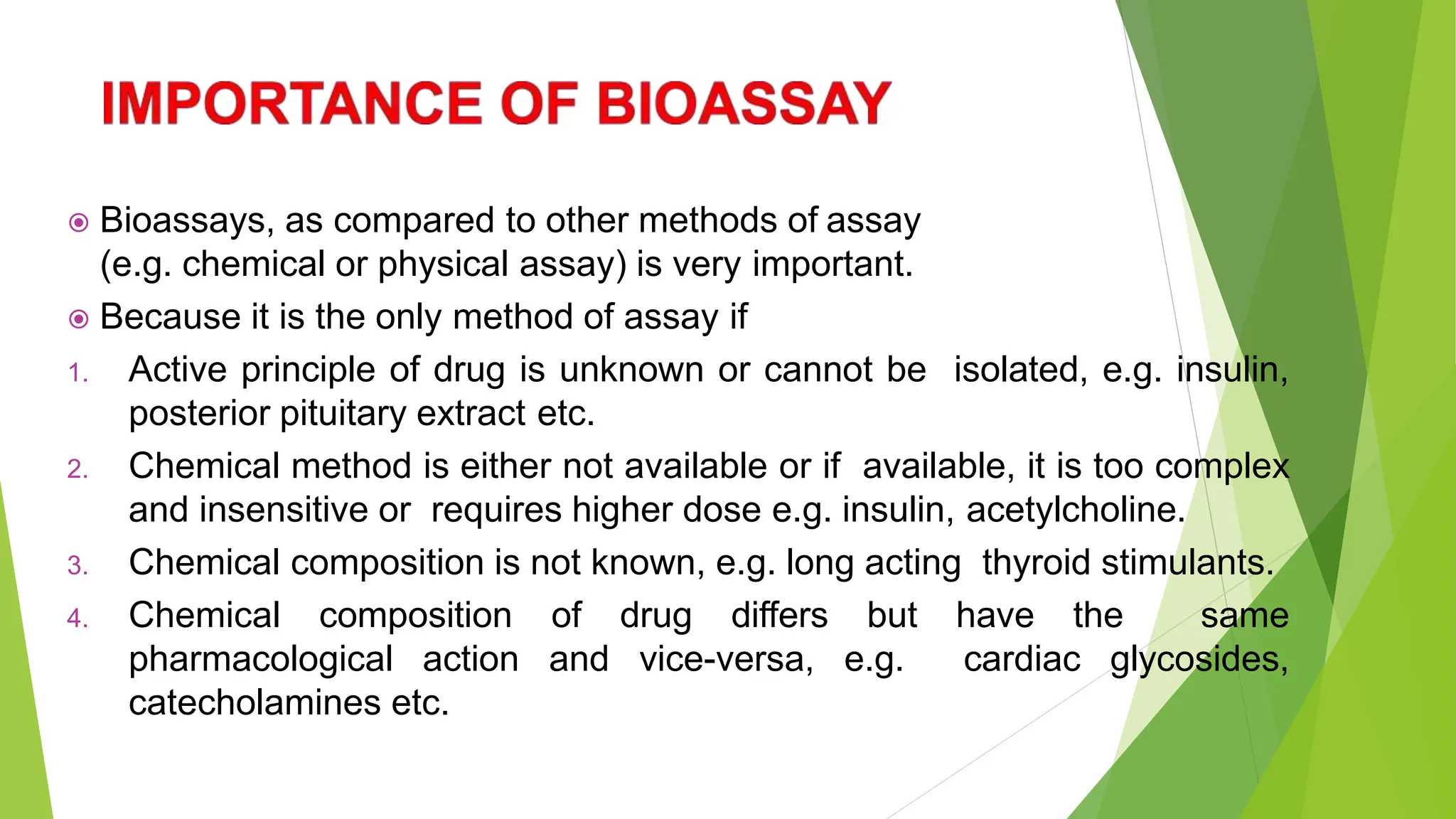 IMPORTANCE OF BIOASSAY

Bioassays, as compared to other methods of assay (e.g. chemical or physical assay) is very important.

Because it is the only method of assay if

1. Active principle of drug is unknown or cannot be isolated, e.g. insulin, posterior pituitary extract etc.

2. Chemical method is either not available or if available, it is too complex and insensitive or requires higher dose e.g. insulin, acetylcholine.

3. Chemical composition is not known, e.g. long acting thyroid stimulants.

4. Chemical composition of drug differs but have the same pharmacological action and vice-versa, e.g. cardiac glycosides, catecholamines etc.